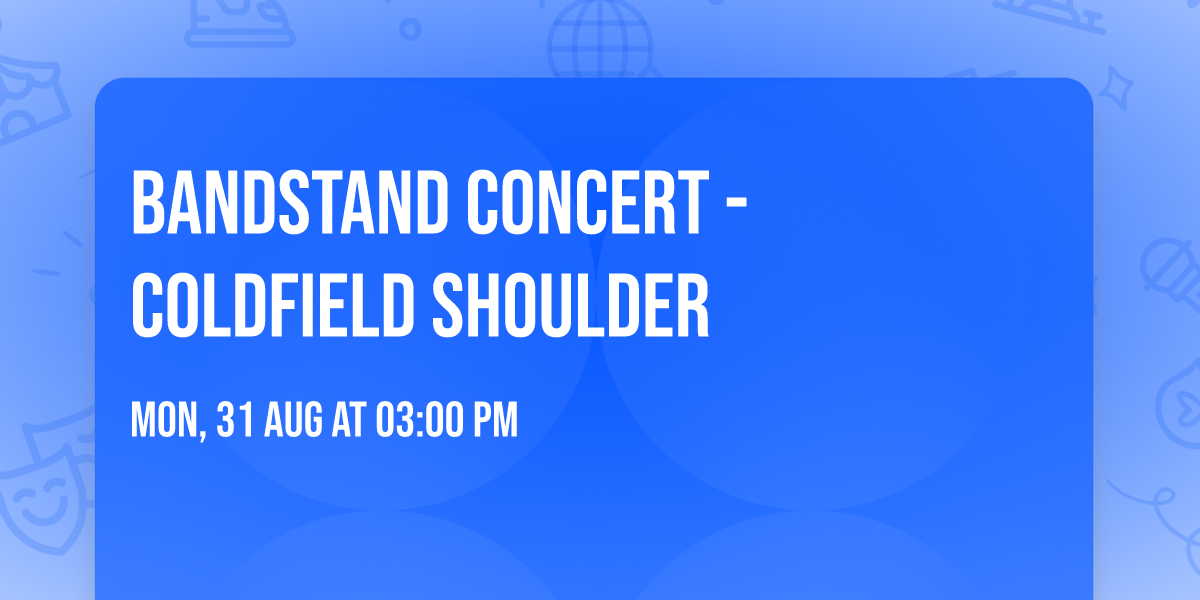 BANDSTAND CONCERT - COLDFIELD SHOULDER

MON, 31 AUG AT 03:00 PM